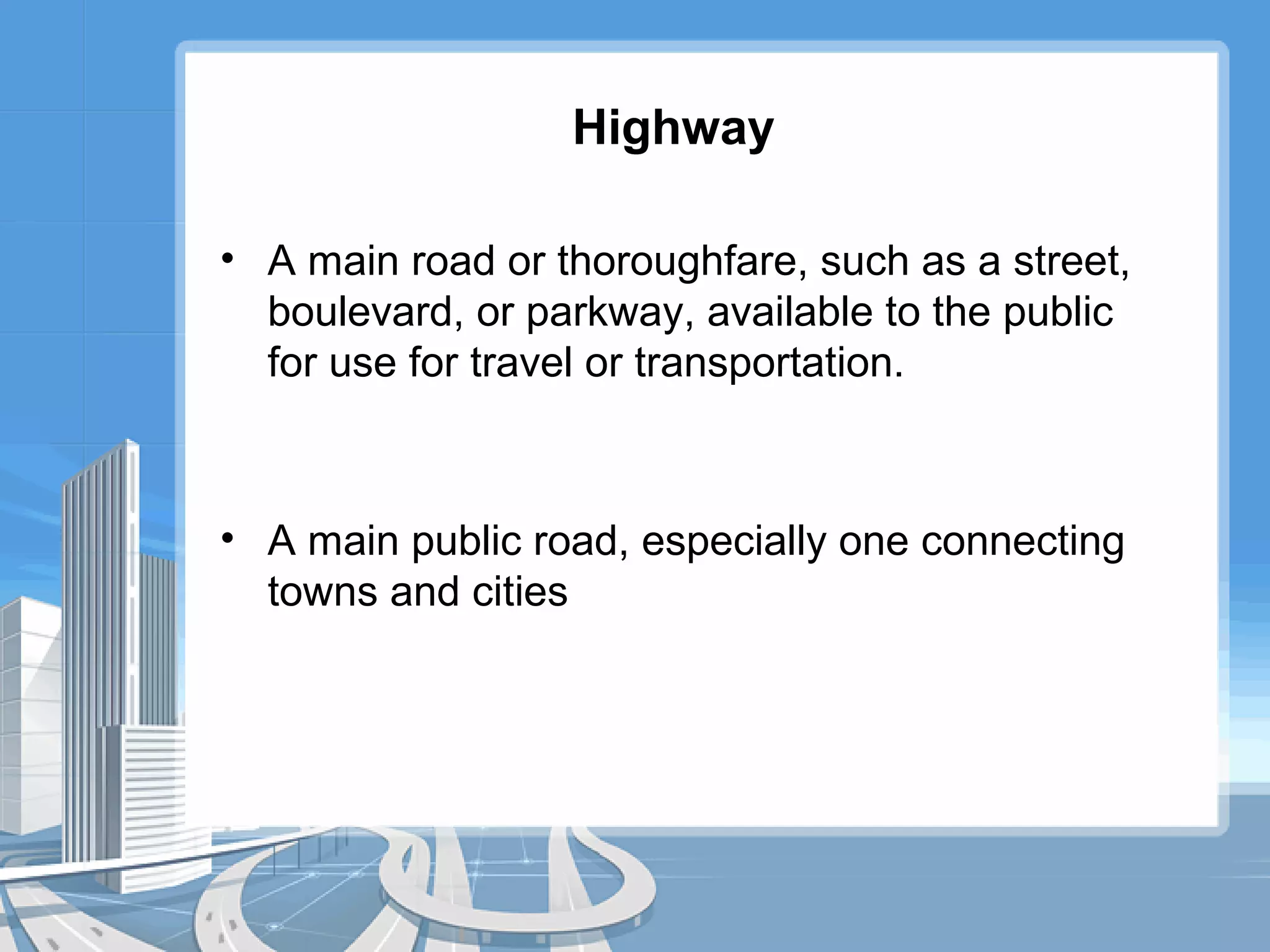 Highway

• A main road or thoroughfare, such as a street, boulevard, or parkway, available to the public for use for travel or transportation.

• A main public road, especially one connecting towns and cities